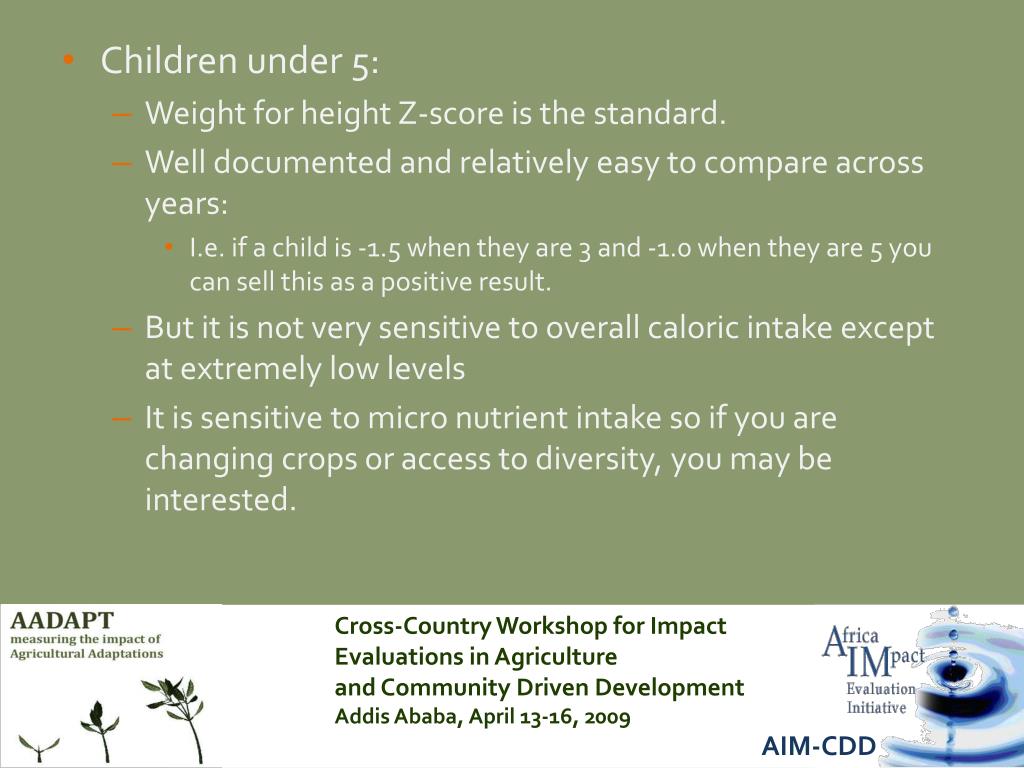 • Children under 5:
– Weight for height Z-score is the standard.
– Well documented and relatively easy to compare across years:
• I.e. if a child is -1.5 when they are 3 and -1.0 when they are 5 you can sell this as a positive result.
– But it is not very sensitive to overall caloric intake except at extremely low levels
– It is sensitive to micro nutrient intake so if you are changing crops or access to diversity, you may be interested.

AADAPT
measuring the impact of
Agricultural Adaptations

Cross-Country Workshop for Impact Evaluations in Agriculture
and Community Driven Development
Addis Ababa, April 13-16, 2009

Africa IMpact Evaluation Initiative

AIM-CDD